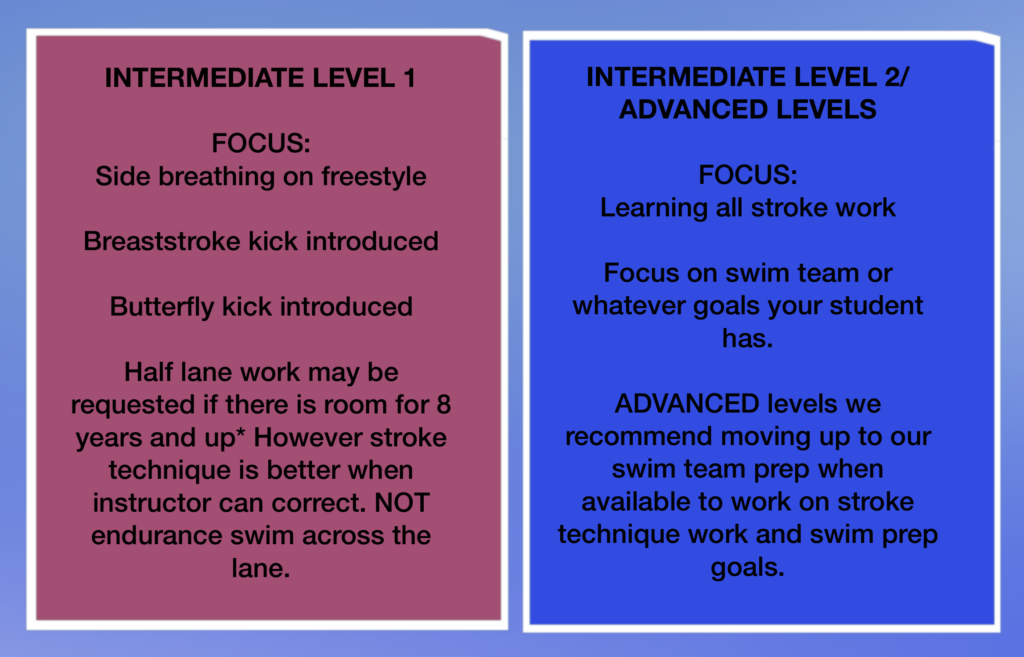 INTERMEDIATE LEVEL 1

FOCUS:
Side breathing on freestyle

Breaststroke kick introduced

Butterfly kick introduced

Half lane work may be requested if there is room for 8 years and up* However stroke technique is better when instructor can correct. NOT endurance swim across the lane.

INTERMEDIATE LEVEL 2/ ADVANCED LEVELS

FOCUS:
Learning all stroke work

Focus on swim team or whatever goals your student has.

ADVANCED levels we recommend moving up to our swim team prep when available to work on stroke technique work and swim prep goals.